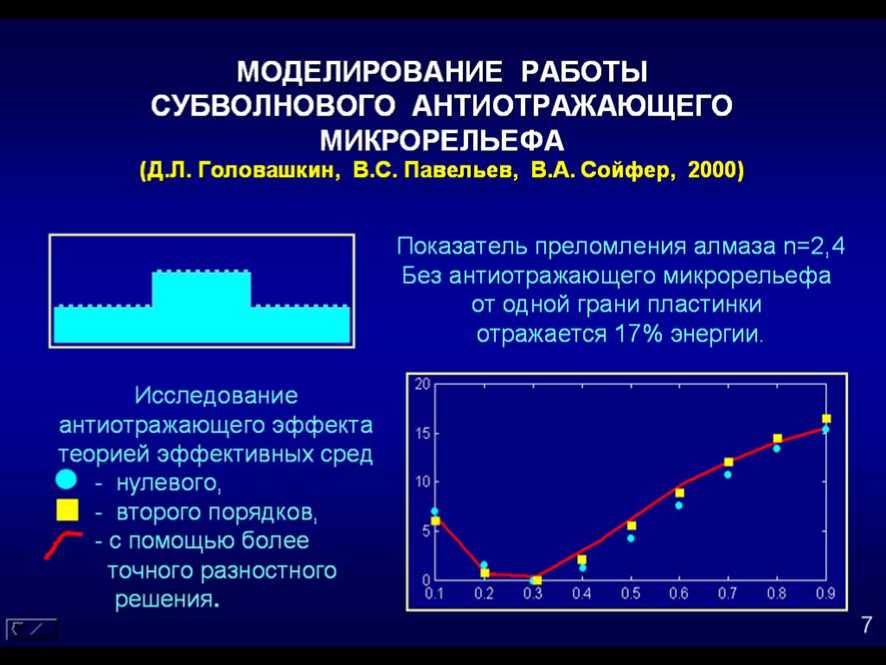 МОДЕЛИРОВАНИЕ РАБОТЫ СУБВОЛНОВОГО АНТИОТРАЖАЮЩЕГО МИКРОРЕЛЬЕФА
(Д.Л. Головашкин, В.С. Павельев, В.А. Сойфер, 2000)

Показатель преломления алмаза n=2,4
Без антиотражающего микрорельефа от одной грани пластинки отражается 17% энергии.

Исследование антиотражающего эффекта теорией эффективных сред
- нулевого,
- второго порядков,
- с помощью более точного разностного решения.

20
15
10
5
0
0.1
0.2
0.3
0.4
0.5
0.6
0.7
0.8
0.9

7